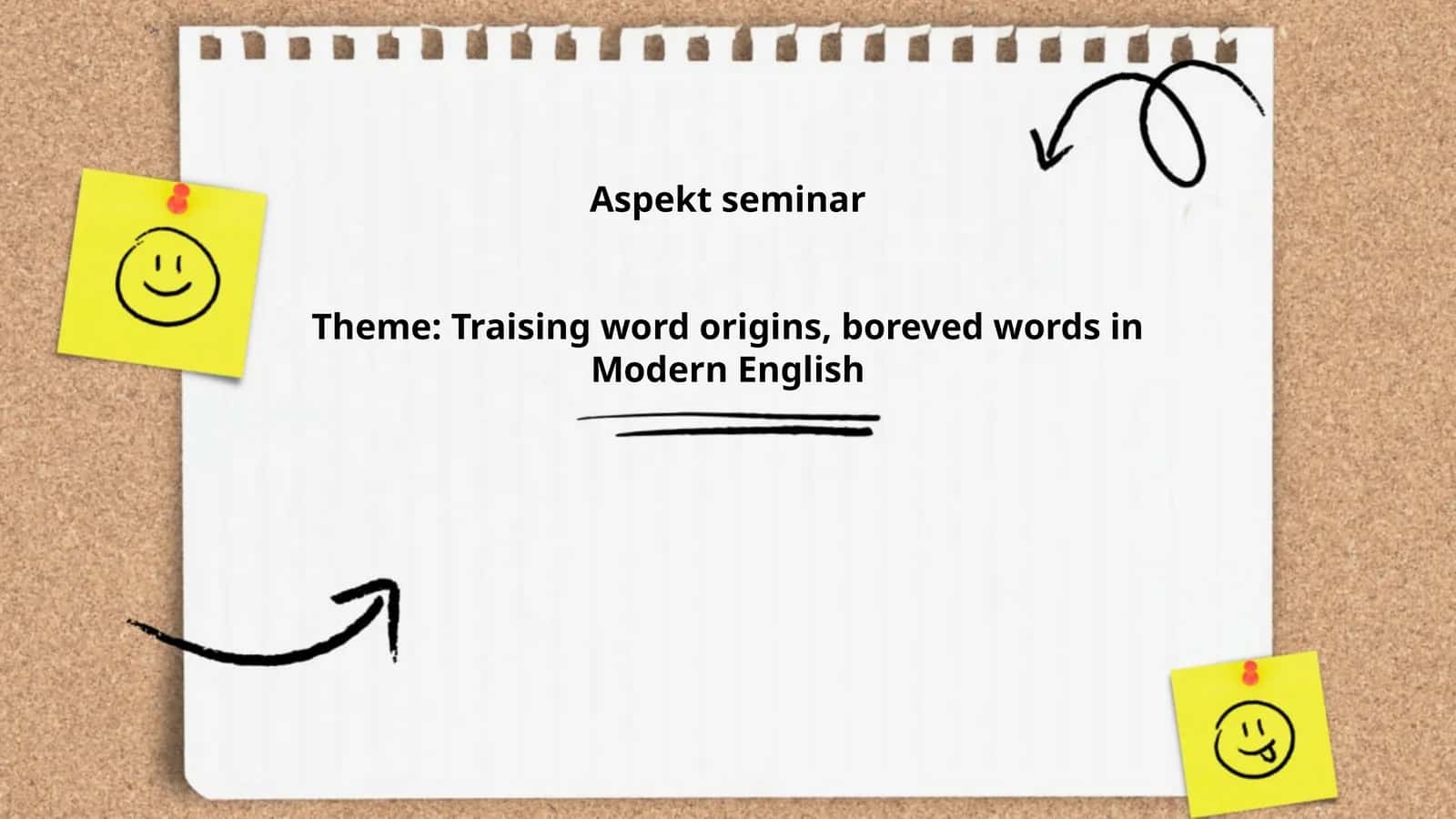 Aspekt seminar

Theme: Traising word origins, boreved words in Modern English